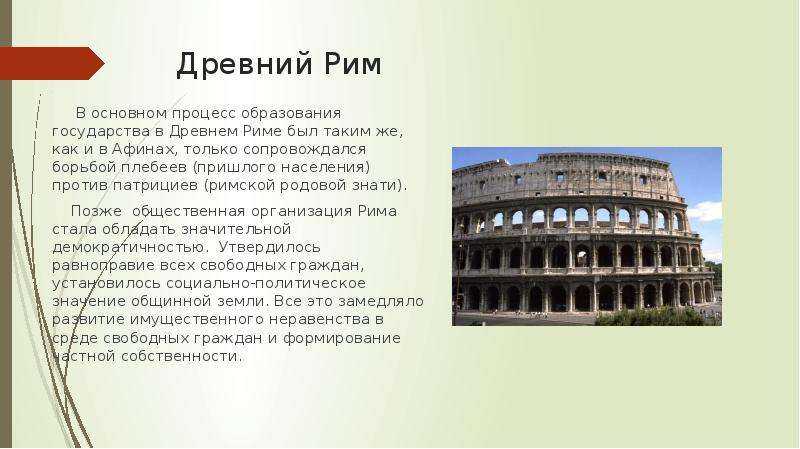 Древний Рим

В основном процесс образования государства в Древнем Риме был таким же, как и в Афинах, только сопровождался борьбой плебеев (пришлого населения) против патрициев (римской родовой знати).

Позже общественная организация Рима стала обладать значительной демократичностью. Утвердилось равноправие всех свободных граждан, установилось социально-политическое значение общинной земли. Все это замедляло развитие имущественного неравенства в среде свободных граждан и формирование частной собственности.